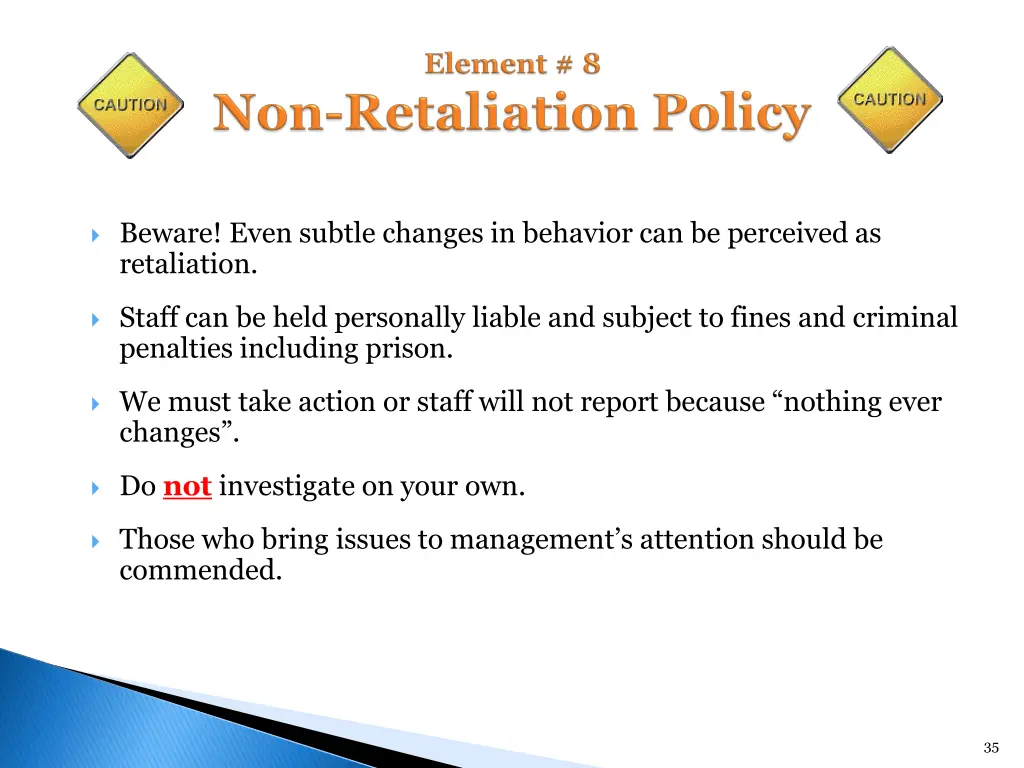 CAUTION

Element # 8
Non-Retaliation Policy

CAUTION

Beware! Even subtle changes in behavior can be perceived as retaliation.

Staff can be held personally liable and subject to fines and criminal penalties including prison.

We must take action or staff will not report because “nothing ever changes”.

Do not investigate on your own.

Those who bring issues to management’s attention should be commended.

35